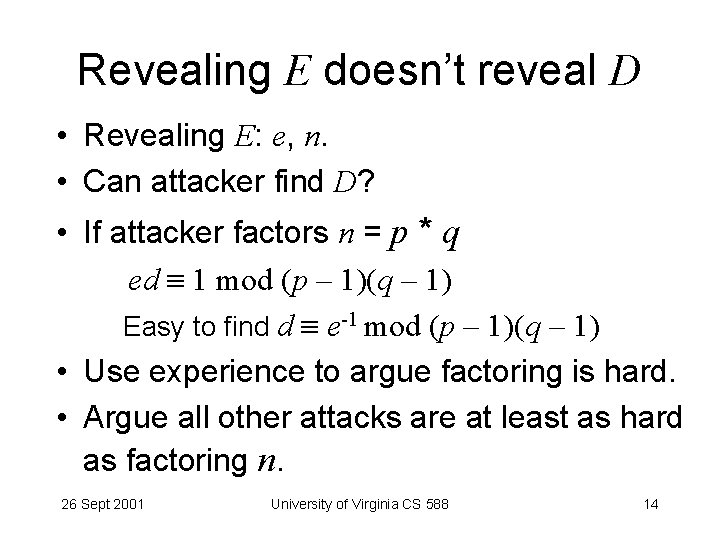 Revealing $E$ doesn't reveal $D$

• Revealing $E$: $e$, $n$.
• Can attacker find $D$?
• If attacker factors $n = p * q$

$ed \equiv 1 \bmod (p-1)(q-1)$

Easy to find $d \equiv e^{-1} \bmod (p-1)(q-1)$

• Use experience to argue factoring is hard.
• Argue all other attacks are at least as hard as factoring $n$.

26 Sept 2001 University of Virginia CS 588 14